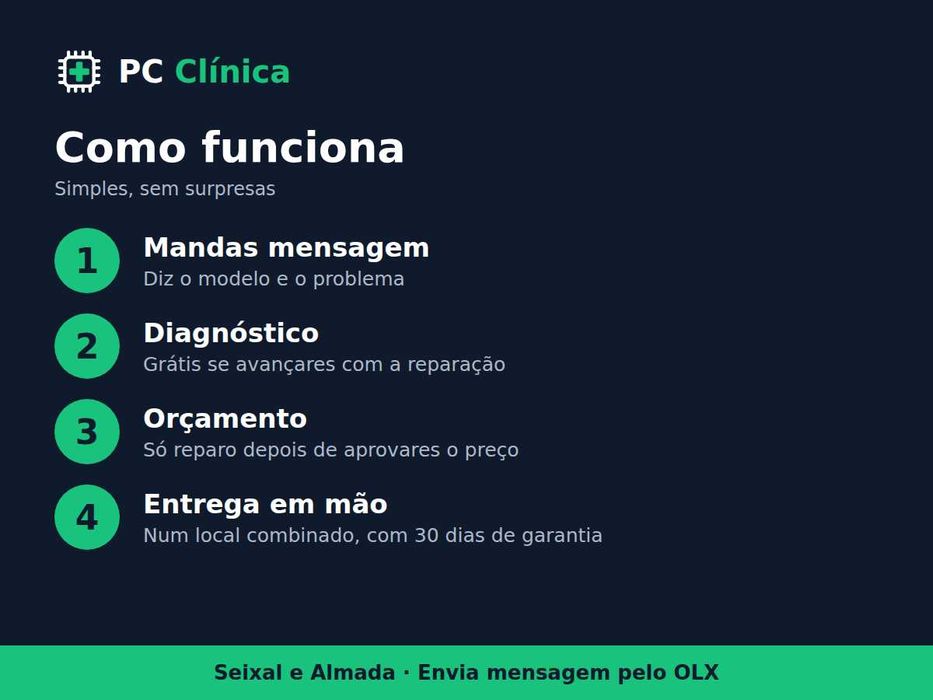 PC Clínica

Como funciona

Simples, sem surpresas

1
Mandas mensagem
Diz o modelo e o problema

2
Diagnóstico
Grátis se avançares com a reparação

3
Orçamento
Só reparo depois de aprovares o preço

4
Entrega em mão
Num local combinado, com 30 dias de garantia

Seixal e Almada · Envia mensagem pelo OLX